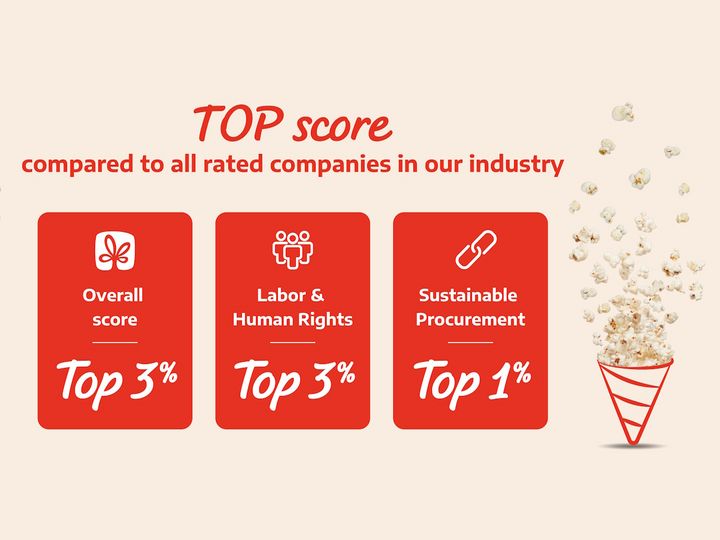 TOP score
compared to all rated companies in our industry

Overall score

Top 3%

Labor & Human Rights

Top 3%

Sustainable Procurement

Top 1%